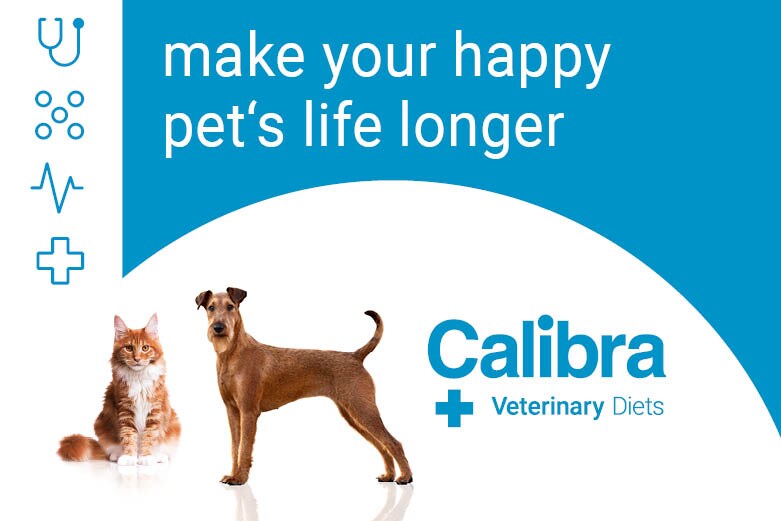 make your happy pet‘s life longer

Calibra
Veterinary Diets